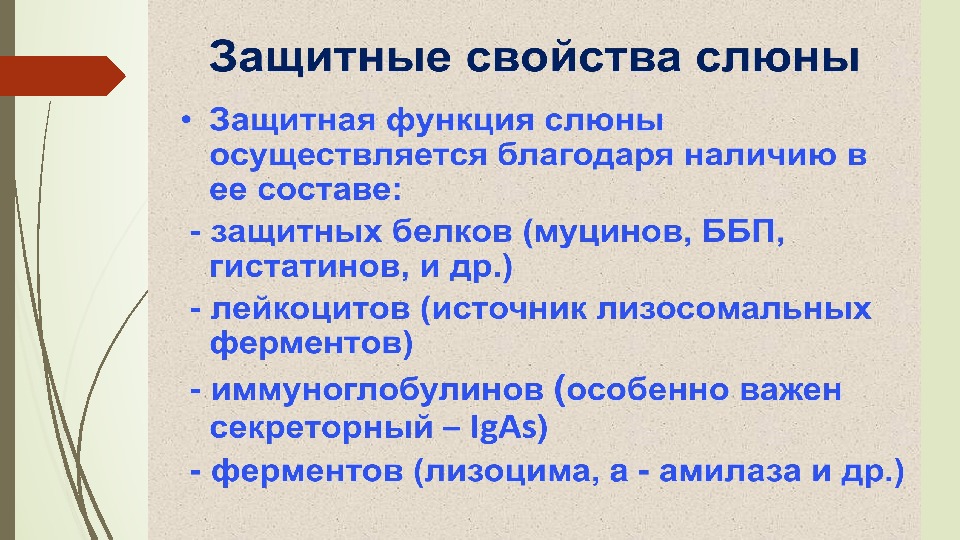 Защитные свойства слюны

• Защитная функция слюны осуществляется благодаря наличию в ее составе:

- защитных белков (муцинов, ББП, гистатинов, и др.)

- лейкоцитов (источник лизосомальных ферментов)

- иммуноглобулинов (особенно важен секреторный – IgAs)

- ферментов (лизоцима, а - амилаза и др.)